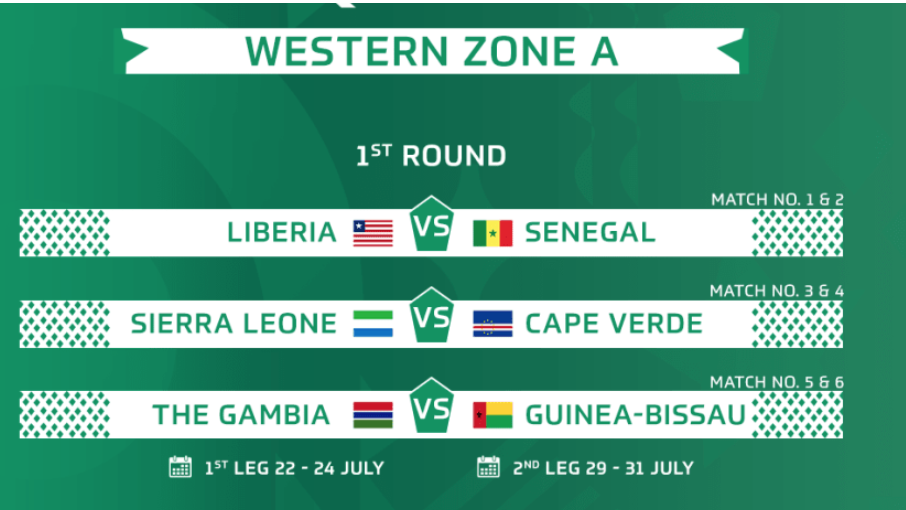 WESTERN ZONE A

1ST ROUND

MATCH NO. 1 & 2

LIBERIA VS SENEGAL

MATCH NO. 3 & 4

SIERRA LEONE VS CAPE VERDE

MATCH NO. 5 & 6

THE GAMBIA VS GUINEA-BISSAU

1ST LEG 22 - 24 JULY

2ND LEG 29 - 31 JULY